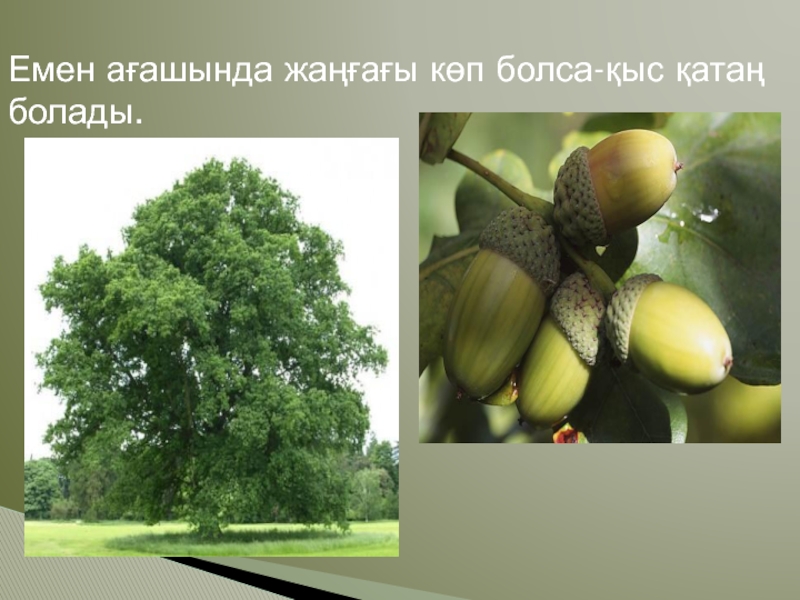 Емен ағашында жаңғағы көп болса-қыс қатаң болады.